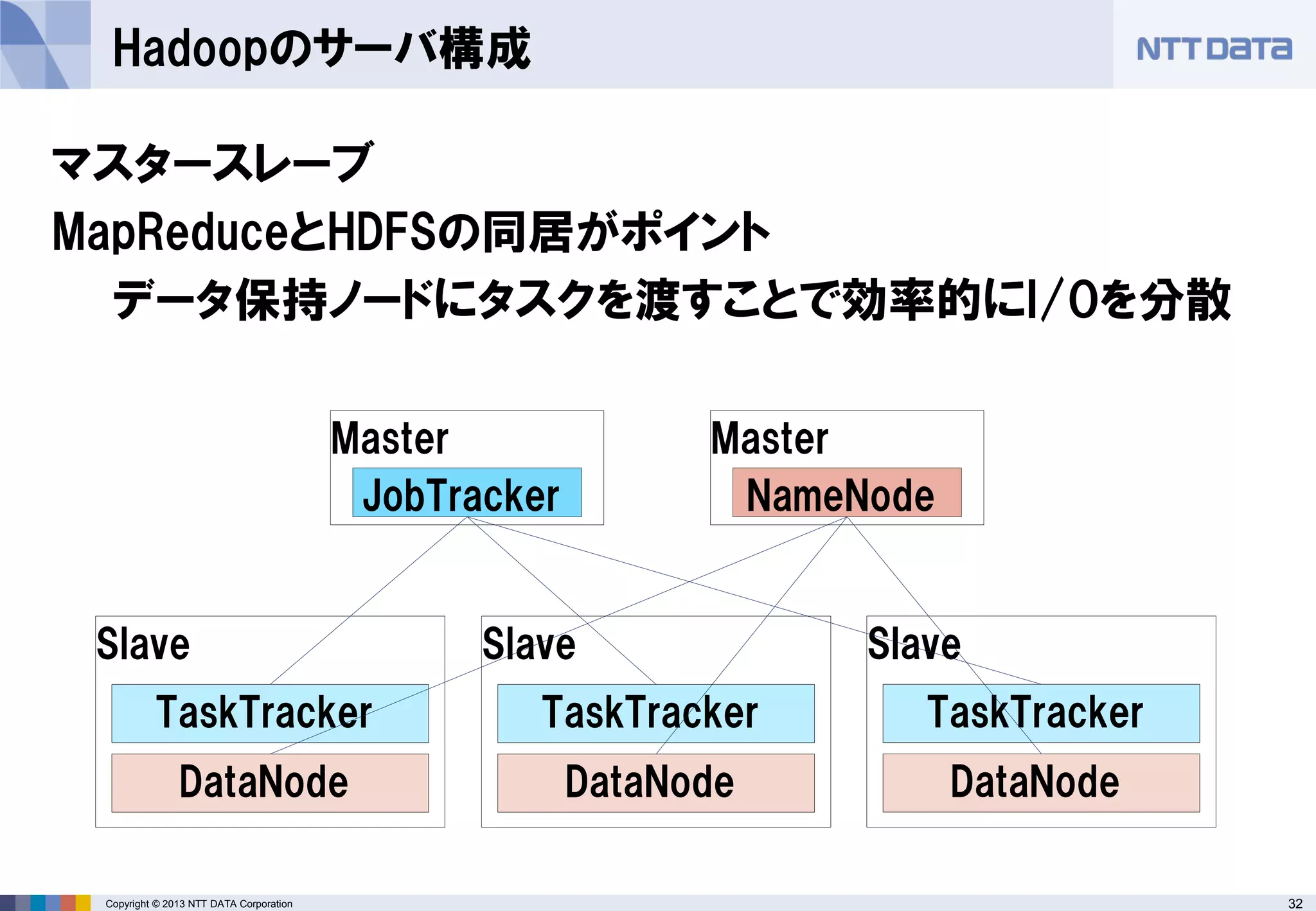 Hadoopのサーバ構成

NTT DATA

マスタースレーブ

MapReduceとHDFSの同居がポイント

データ保持ノードにタスクを渡すことで効率的にI/Oを分散

Master

JobTracker

Master

NameNode

Slave

TaskTracker

DataNode

Slave

TaskTracker

DataNode

Slave

TaskTracker

DataNode

Copyright © 2013 NTT DATA Corporation

32